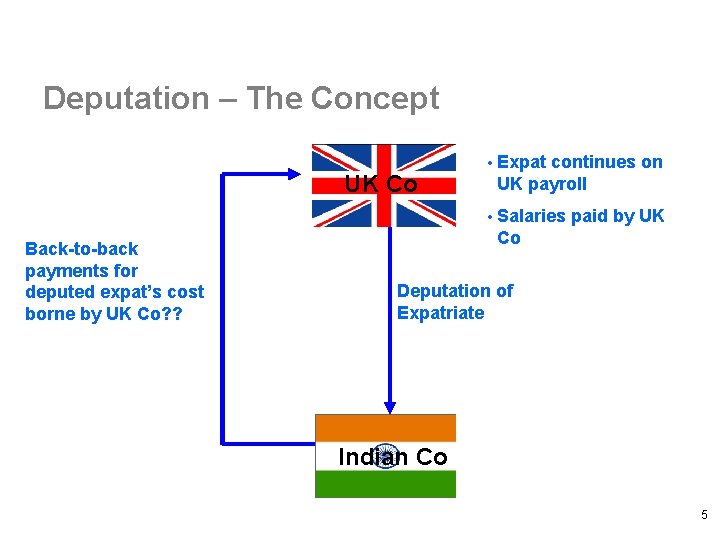 Deputation – The Concept

UK Co

• Expat continues on UK payroll

• Salaries paid by UK Co

Back-to-back payments for deputed expat's cost borne by UK Co??

Deputation of Expatriate

Indian Co

5